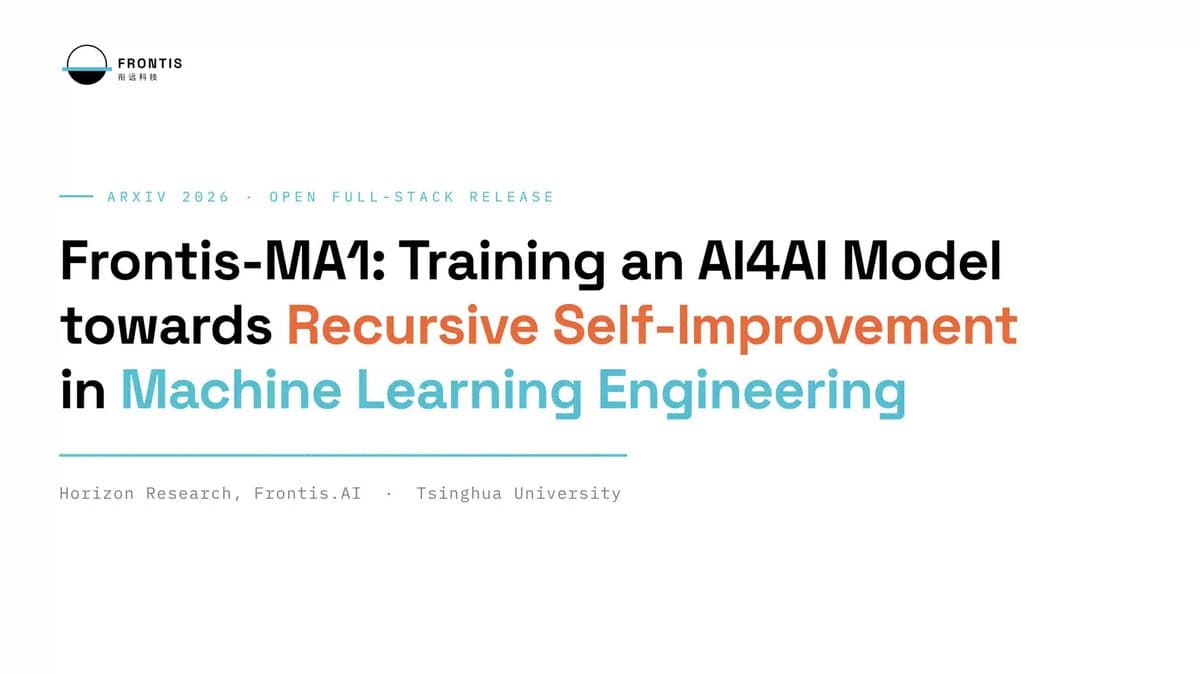 FRONTIS
衔远科技

ARXIV 2026 · OPEN FULL-STACK RELEASE

Frontis-MA1: Training an AI4AI Model towards Recursive Self-Improvement in Machine Learning Engineering

Horizon Research, Frontis.AI · Tsinghua University